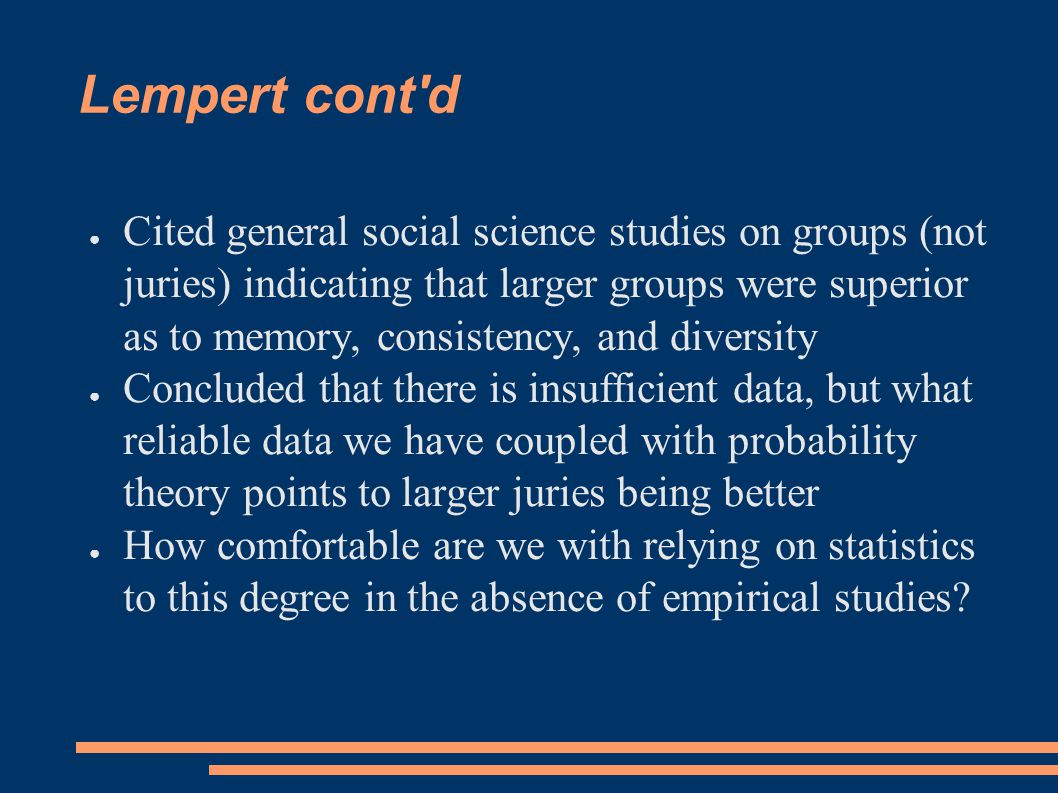 Lempert cont'd

● Cited general social science studies on groups (not juries) indicating that larger groups were superior as to memory, consistency, and diversity
● Concluded that there is insufficient data, but what reliable data we have coupled with probability theory points to larger juries being better
● How comfortable are we with relying on statistics to this degree in the absence of empirical studies?